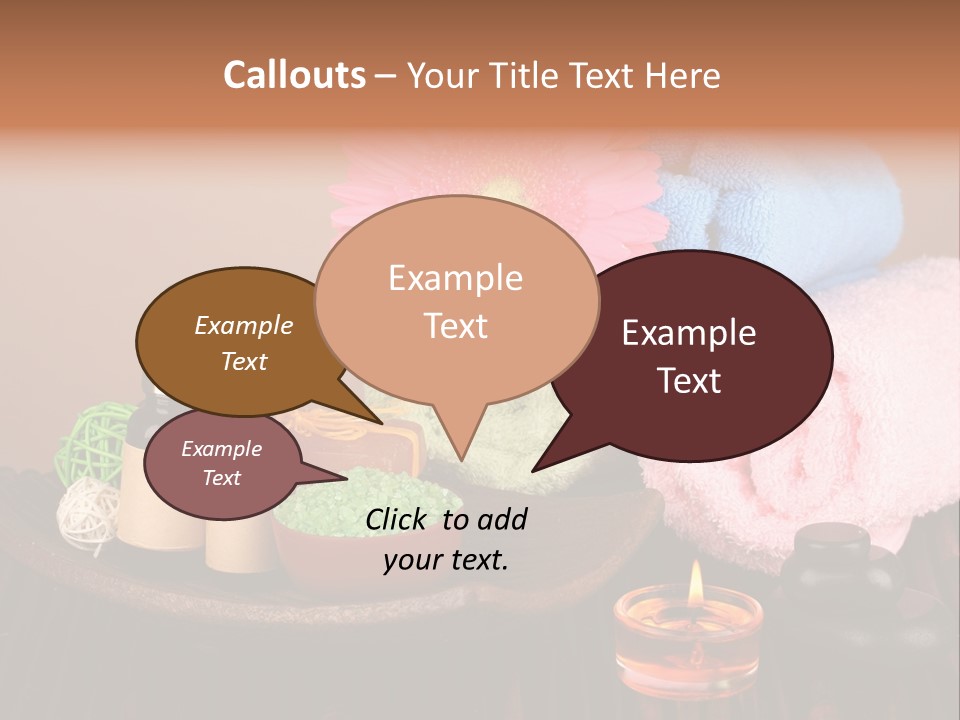 Callouts – Your Title Text Here

Example Text

Example Text

Example Text

Example Text

Click to add your text.